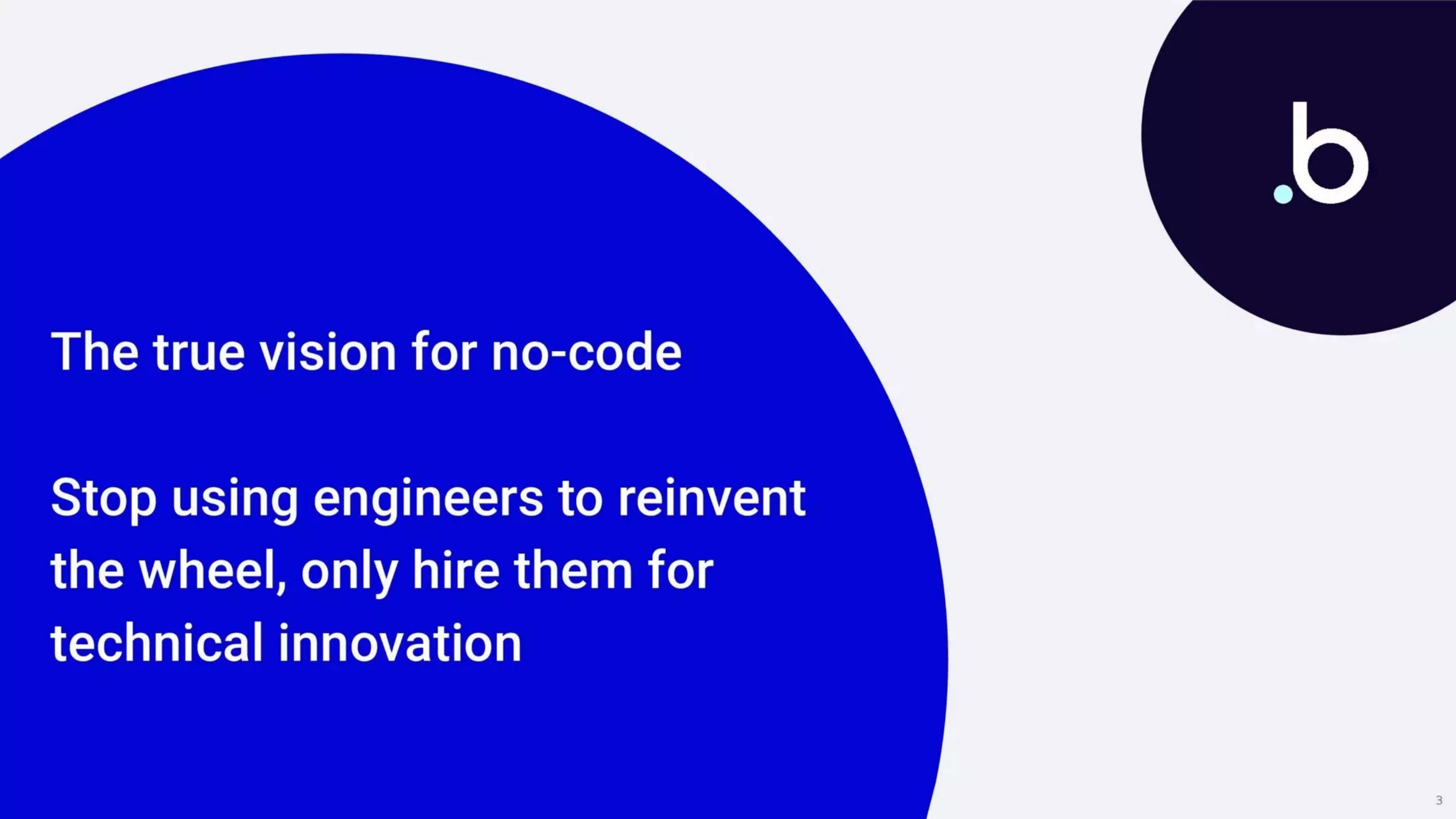 .b

The true vision for no-code

Stop using engineers to reinvent the wheel, only hire them for technical innovation

3